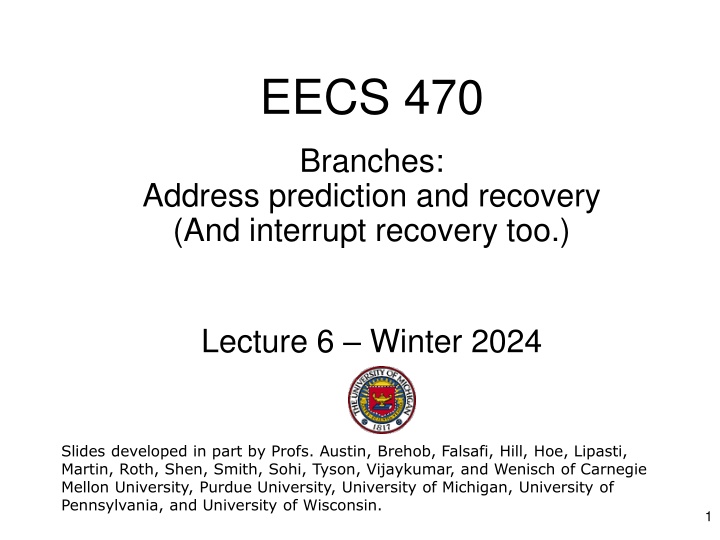 EECS 470

Branches:
Address prediction and recovery
(And interrupt recovery too.)

Lecture 6 – Winter 2024

THE UNIVERSITY OF MICHIGAN
1817

Slides developed in part by Profs. Austin, Brehob, Falsafi, Hill, Hoe, Lipasti, Martin, Roth, Shen, Smith, Sohi, Tyson, Vijaykumar, and Wenisch of Carnegie Mellon University, Purdue University, University of Michigan, University of Pennsylvania, and University of Wisconsin.

1